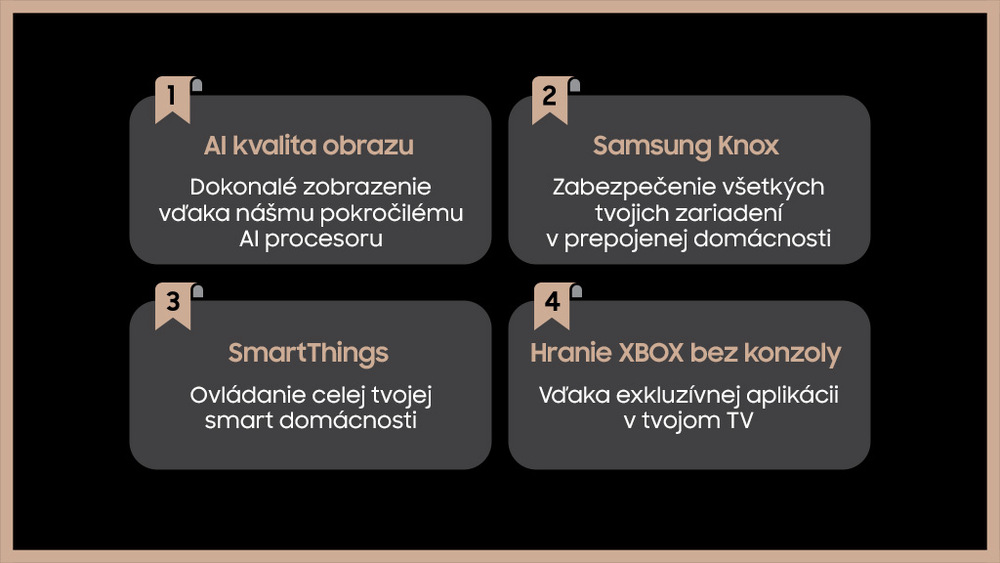 1

AI kvalita obrazu

Dokonalé zobrazenie vďaka nášmu pokročilému AI procesoru

2

Samsung Knox

Zabezpečenie všetkých tvojich zariadení v prepojenej domácnosti

3

SmartThings

Ovládanie celej tvojej smart domácnosti

4

Hranie XBOX bez konzoly

Vďaka exkluzívnej aplikácii v tvojom TV